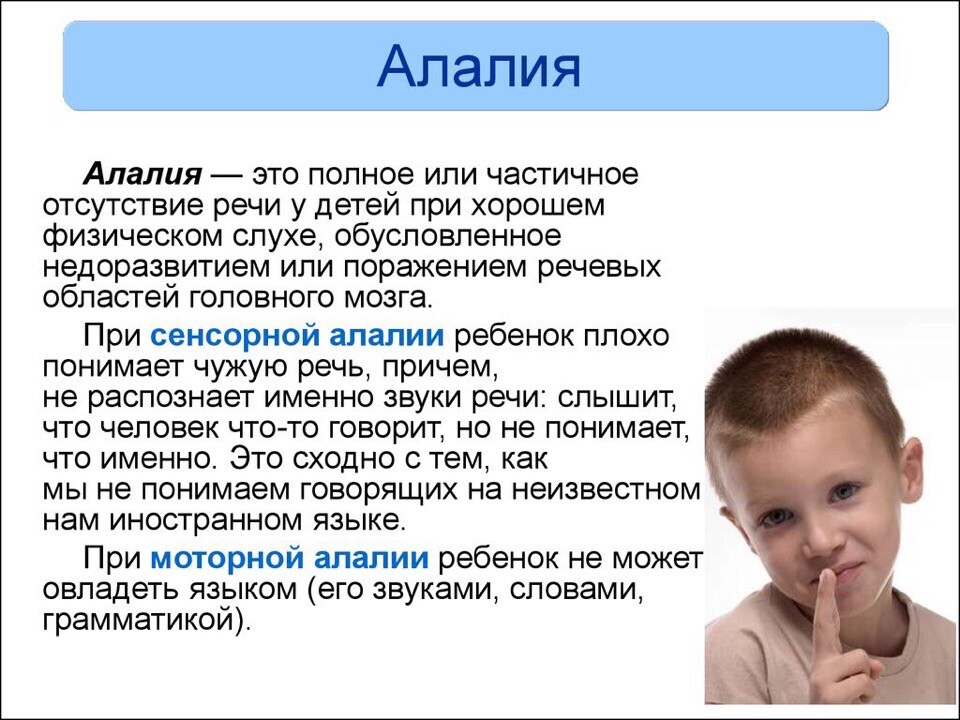 Алалия

Алалия — это полное или частичное отсутствие речи у детей при хорошем физическом слухе, обусловленное недоразвитием или поражением речевых областей головного мозга.

При сенсорной алалии ребенок плохо понимает чужую речь, причем, не распознает именно звуки речи: слышит, что человек что-то говорит, но не понимает, что именно. Это сходно с тем, как мы не понимаем говорящих на неизвестном нам иностранном языке.

При моторной алалии ребенок не может овладеть языком (его звуками, словами, грамматикой).